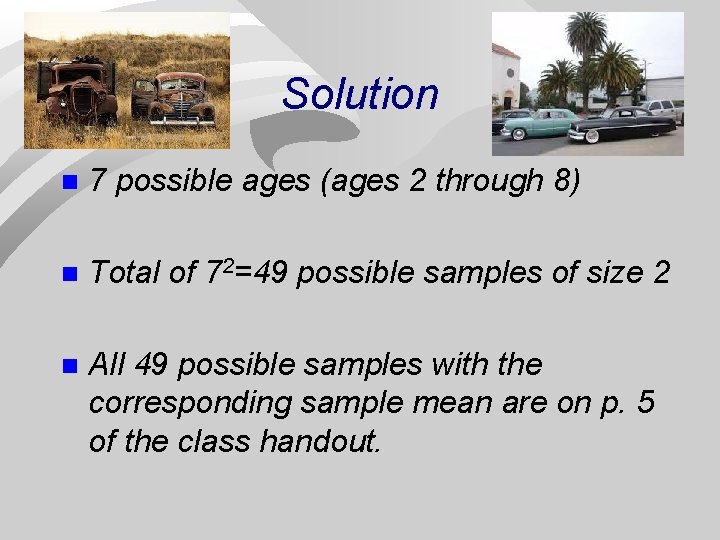 Solution

7 possible ages (ages 2 through 8)

Total of $7^2$=49 possible samples of size 2

All 49 possible samples with the corresponding sample mean are on p. 5 of the class handout.